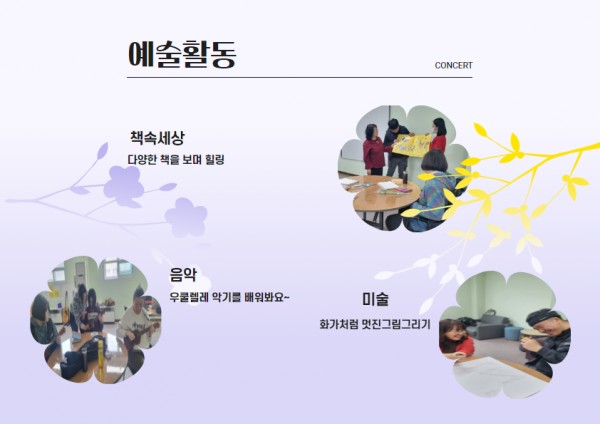 예술활동

CONCERT

책속세상

다양한 책을 보며 힐링

음악

우쿨렐레 악기를 배워봐요~

미술

화가처럼 멋진그림그리기